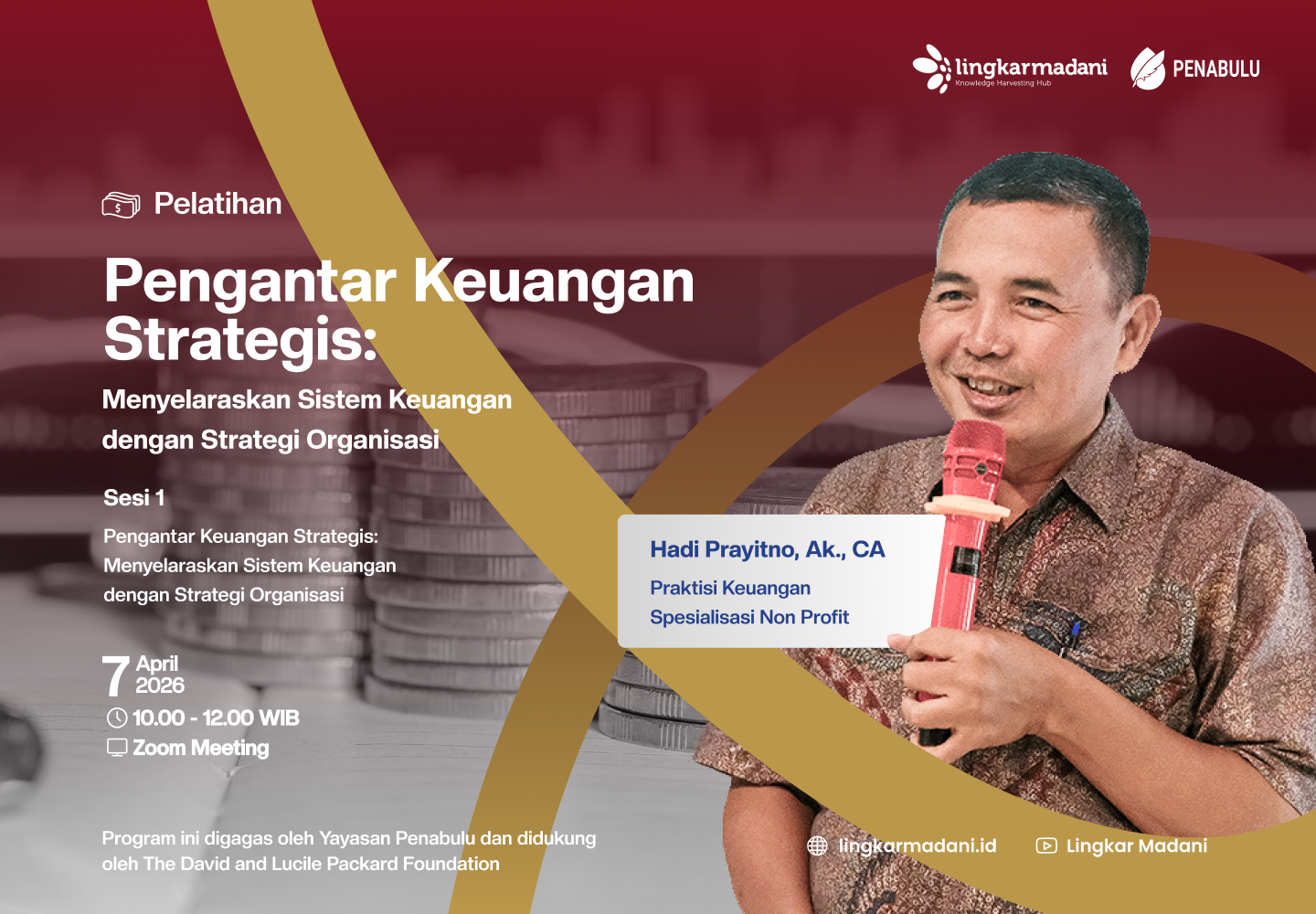 lingkarmadani
Knowledge Harvesting Hub

PENABULU

Pelatihan

Pengantar Keuangan Strategis:

Menyelaraskan Sistem Keuangan dengan Strategi Organisasi

Sesi 1

Pengantar Keuangan Strategis: Menyelaraskan Sistem Keuangan dengan Strategi Organisasi

Hadi Prayitno, Ak., CA

Praktisi Keuangan
Spesialisasi Non Profit

7 April 2026

10.00 - 12.00 WIB

Zoom Meeting

Program ini digagas oleh Yayasan Penabulu dan didukung oleh The David and Lucile Packard Foundation

lingkarmadani.id

Lingkar Madani